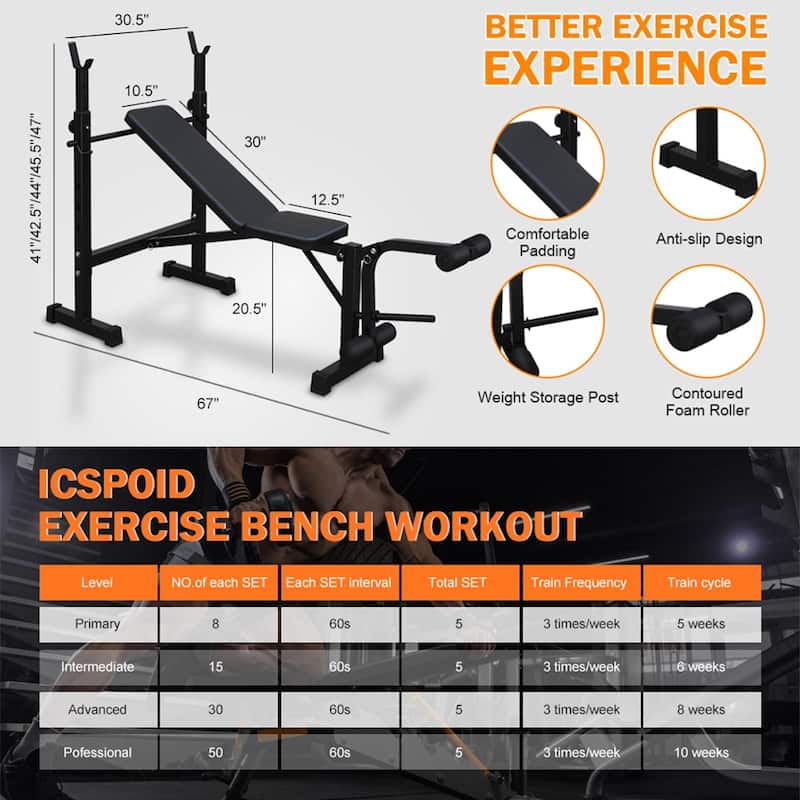 30.5"

10.5"

30"

12.5"

41"/42.5"/44"/45.5"/47"

20.5"

67"

BETTER EXERCISE EXPERIENCE

Comfortable Padding

Anti-slip Design

Weight Storage Post

Contoured Foam Roller

ICSPOID EXERCISE BENCH WORKOUT

| Level | NO.of each SET | Each SET interval | Total SET | Train Frequency | Train cycle |
|---|---|---|---|---|---|
| Primary | 8 | 60s | 5 | 3 times/week | 5 weeks |
| Intermediate | 15 | 60s | 5 | 3 times/week | 6 weeks |
| Advanced | 30 | 60s | 5 | 3 times/week | 8 weeks |
| Pofessional | 50 | 60s | 5 | 3 times/week | 10 weeks |